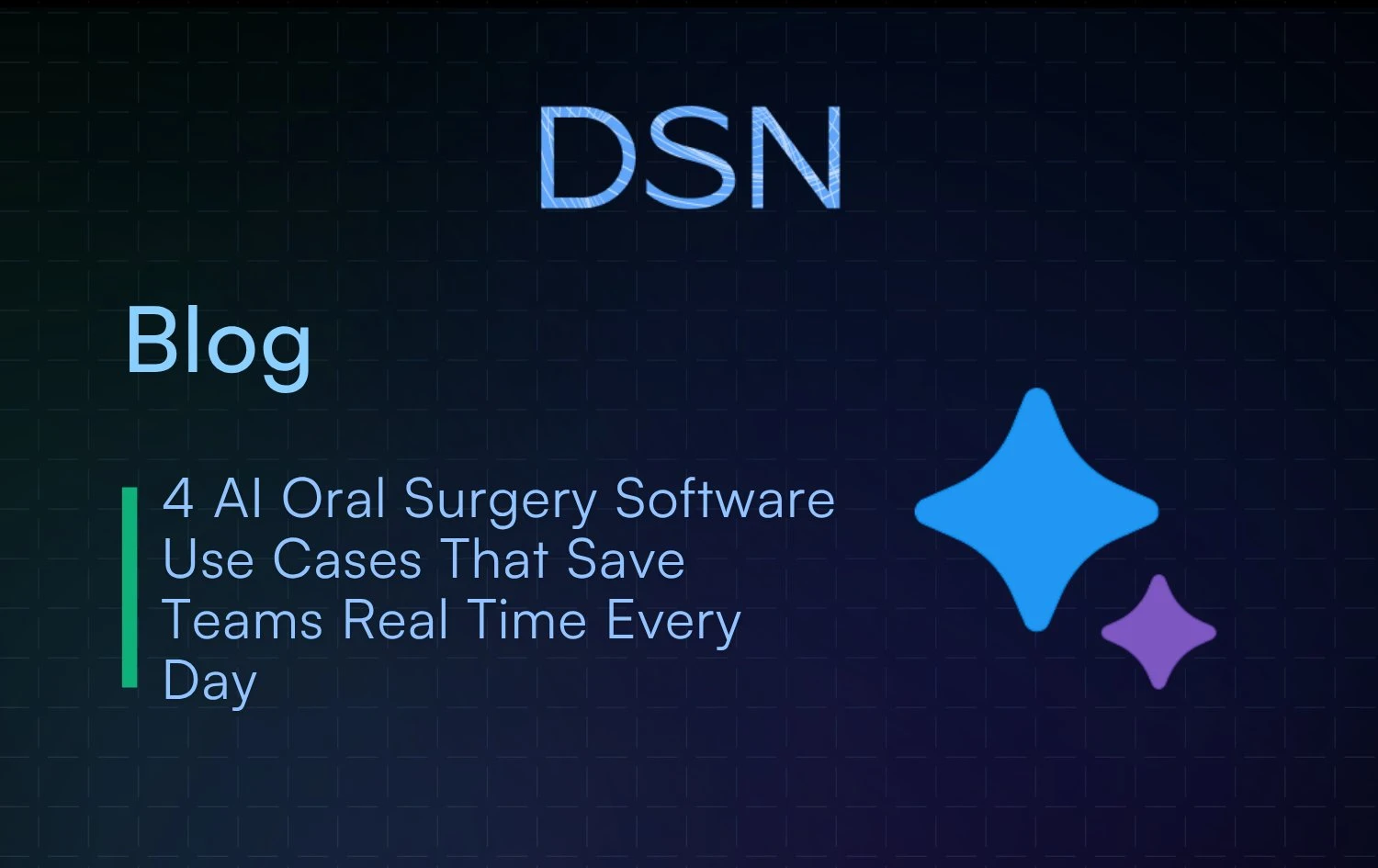 DSN

Blog

4 AI Oral Surgery Software Use Cases That Save Teams Real Time Every Day